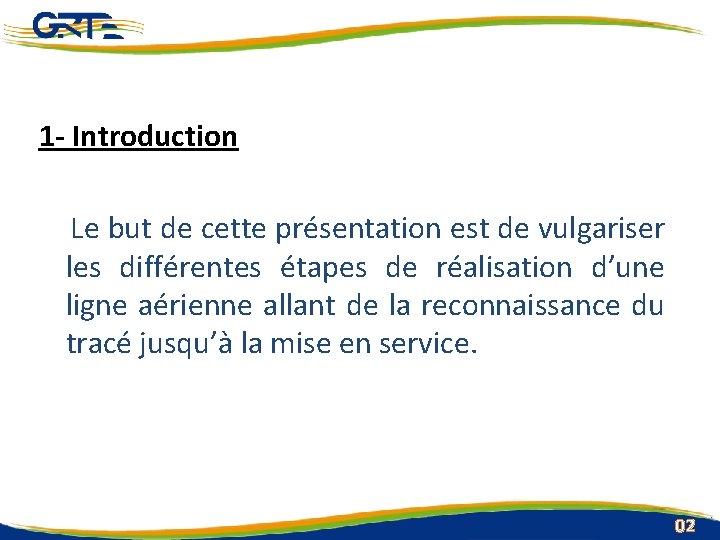 GRTE

1- Introduction

Le but de cette présentation est de vulgariser les différentes étapes de réalisation d'une ligne aérienne allant de la reconnaissance du tracé jusqu'à la mise en service.

02